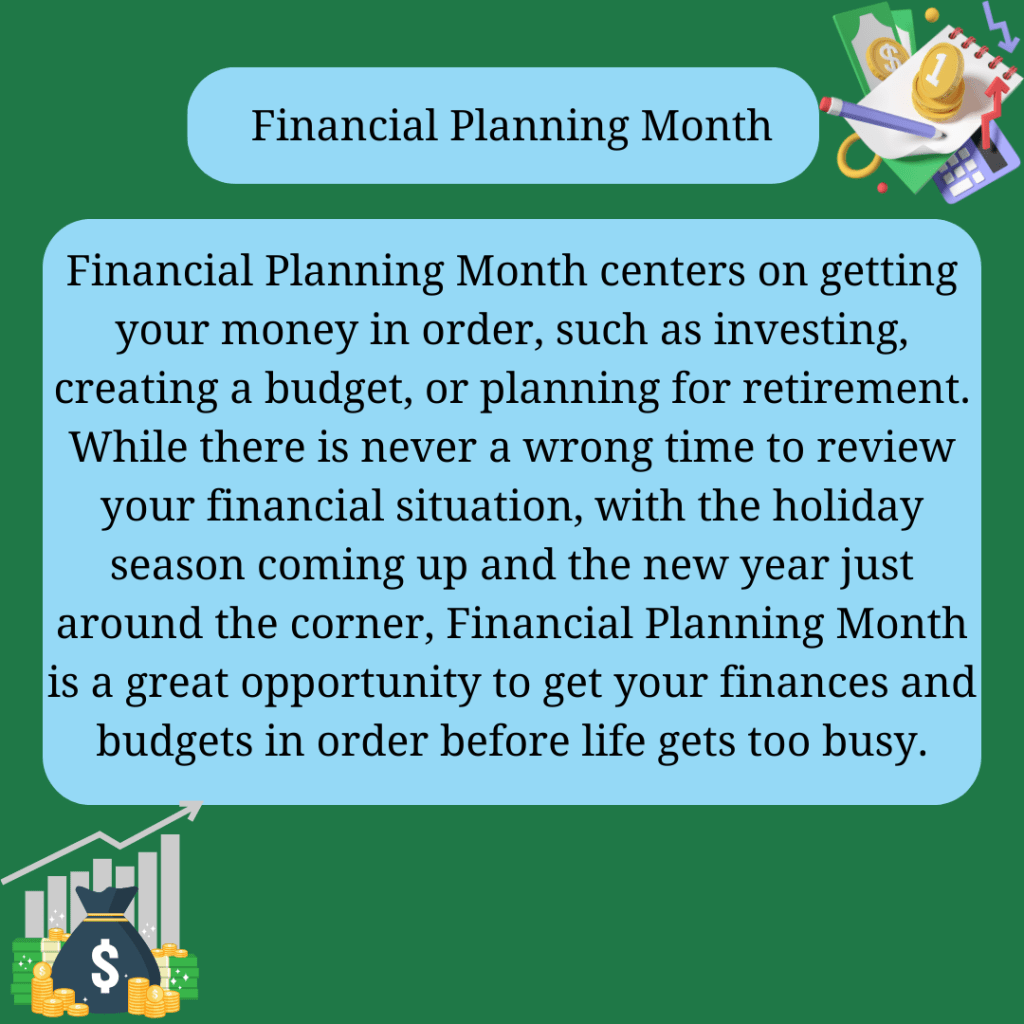 Financial Planning Month

Financial Planning Month centers on getting your money in order, such as investing, creating a budget, or planning for retirement. While there is never a wrong time to review your financial situation, with the holiday season coming up and the new year just around the corner, Financial Planning Month is a great opportunity to get your finances and budgets in order before life gets too busy.